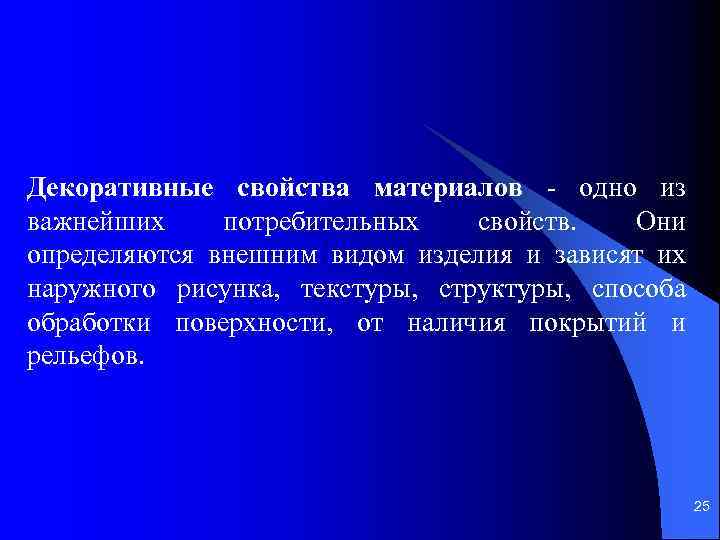 Декоративные свойства материалов - одно из важнейших потребительных свойств. Они определяются внешним видом изделия и зависят их наружного рисунка, текстуры, структуры, способа обработки поверхности, от наличия покрытий и рельефов.

25